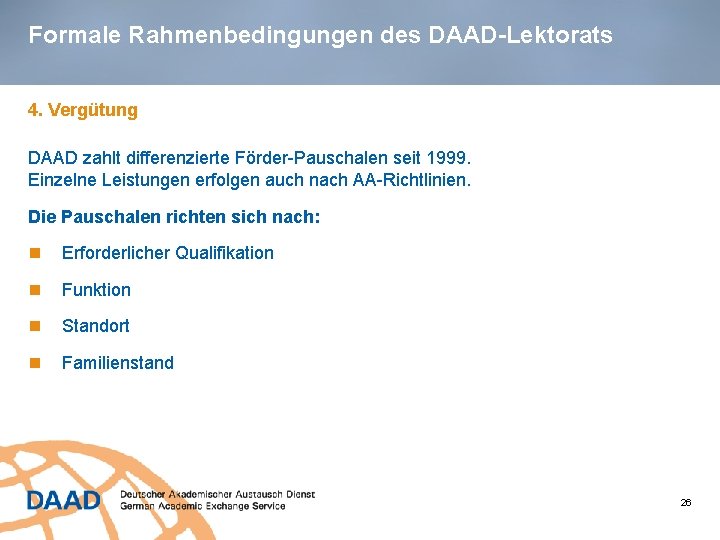 Formale Rahmenbedingungen des DAAD-Lektorats

4. Vergütung

DAAD zahlt differenzierte Förder-Pauschalen seit 1999.
Einzelne Leistungen erfolgen auch nach AA-Richtlinien.

Die Pauschalen richten sich nach:

Erforderlicher Qualifikation

Funktion

Standort

Familienstand

DAAD Deutscher Akademischer Austausch Dienst German Academic Exchange Service

26